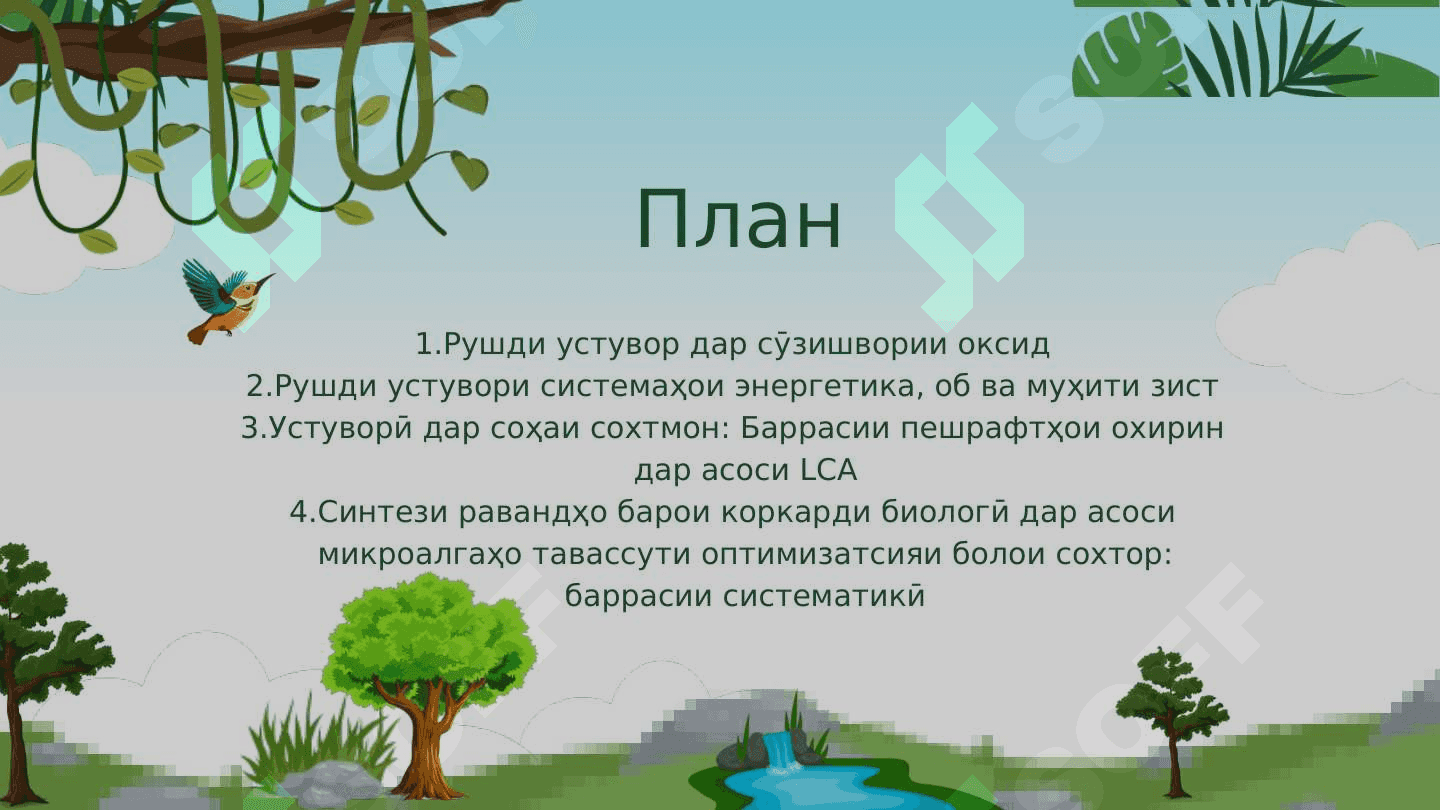 План

1.Рушди устувор дар сӯзишвории оксид
2.Рушди устувори системаҳои энергетика, об ва муҳити зист
3.Устуворӣ дар соҳаи сохтмон: Баррасии пешрафтҳои охирин дар асоси LCA
4.Синтези равандҳо барои коркарди биологӣ дар асоси микроалгаҳо тавассути оптимизатсияи болои сохтор: баррасии систематикӣ